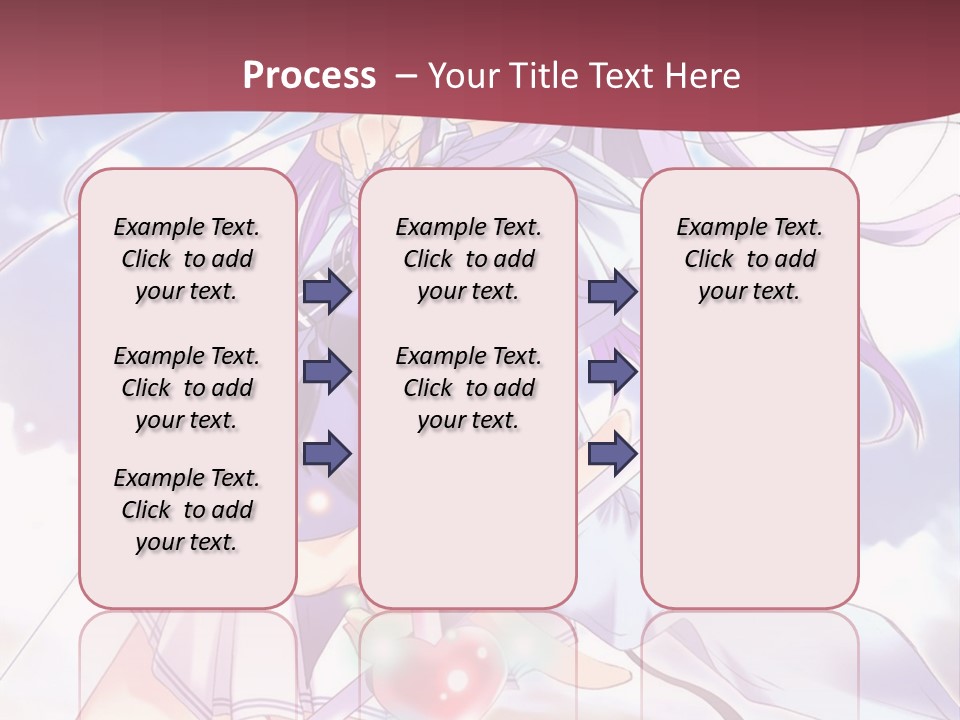 Process – Your Title Text Here

Example Text. Click to add your text.

Example Text. Click to add your text.

Example Text. Click to add your text.

Example Text. Click to add your text.

Example Text. Click to add your text.

Example Text. Click to add your text.